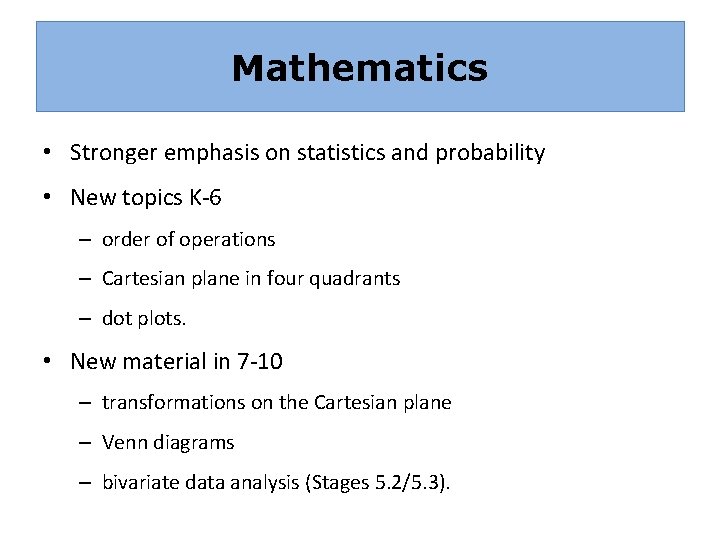 Mathematics

• Stronger emphasis on statistics and probability
• New topics K-6
– order of operations
– Cartesian plane in four quadrants
– dot plots.
• New material in 7-10
– transformations on the Cartesian plane
– Venn diagrams
– bivariate data analysis (Stages 5.2/5.3).